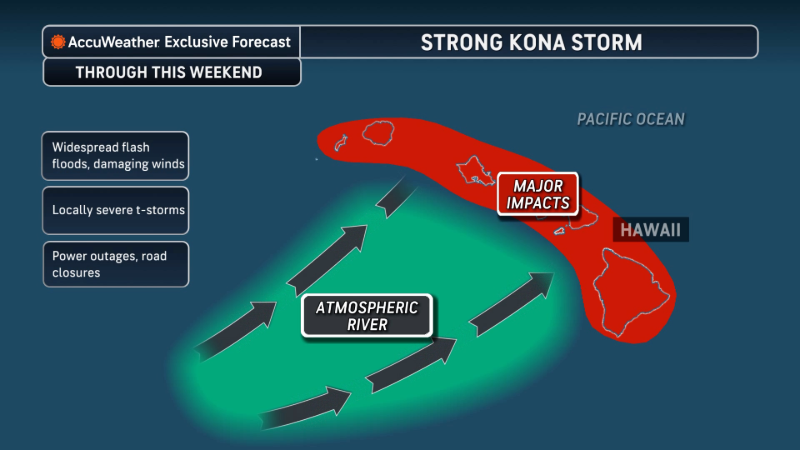 AccuWeather Exclusive Forecast
STRONG KONA STORM
THROUGH THIS WEEKEND

Widespread flash floods, damaging winds

Locally severe t-storms

Power outages, road closures

PACIFIC OCEAN

MAJOR IMPACTS

HAWAII

ATMOSPHERIC RIVER